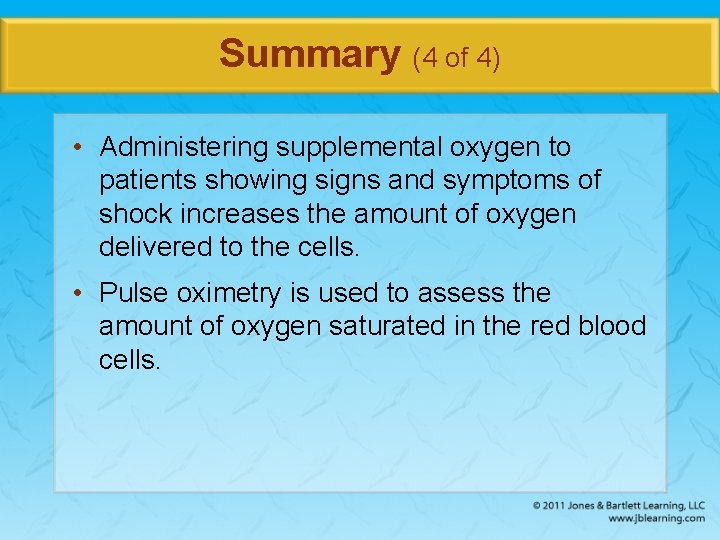 Summary (4 of 4)

• Administering supplemental oxygen to patients showing signs and symptoms of shock increases the amount of oxygen delivered to the cells.

• Pulse oximetry is used to assess the amount of oxygen saturated in the red blood cells.

© 2011 Jones & Bartlett Learning, LLC
www.jblearning.com